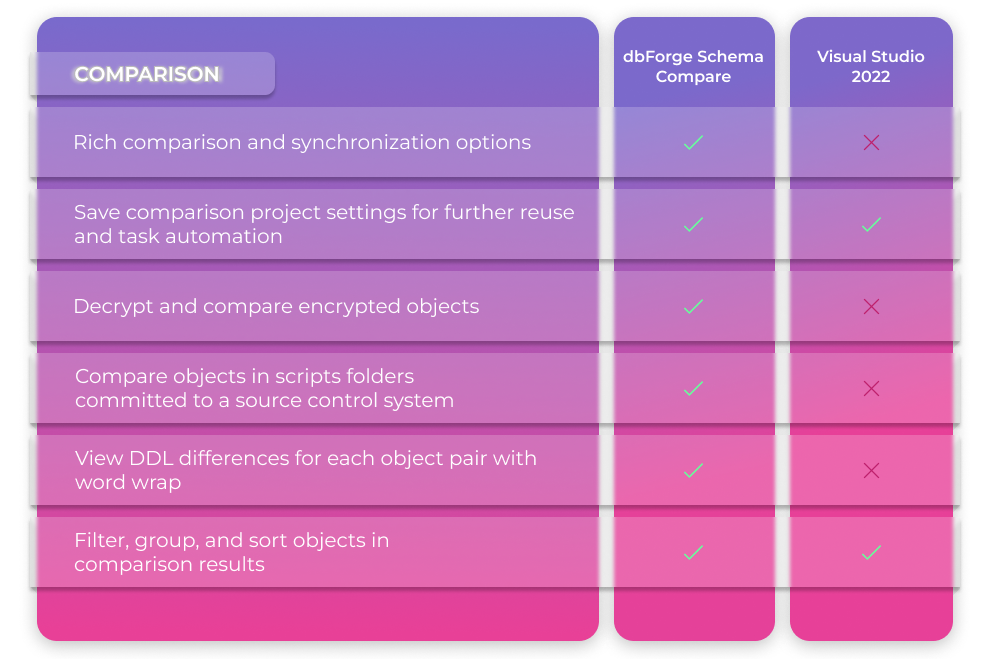 | COMPARISON | dbForge Schema Compare | Visual Studio 2022 |
|---|---|---|
| Rich comparison and synchronization options | ✓ | ✗ |
| Save comparison project settings for further reuse and task automation | ✓ | ✓ |
| Decrypt and compare encrypted objects | ✓ | ✗ |
| Compare objects in scripts folders committed to a source control system | ✓ | ✗ |
| View DDL differences for each object pair with word wrap | ✓ | ✗ |
| Filter, group, and sort objects in comparison results | ✓ | ✓ |